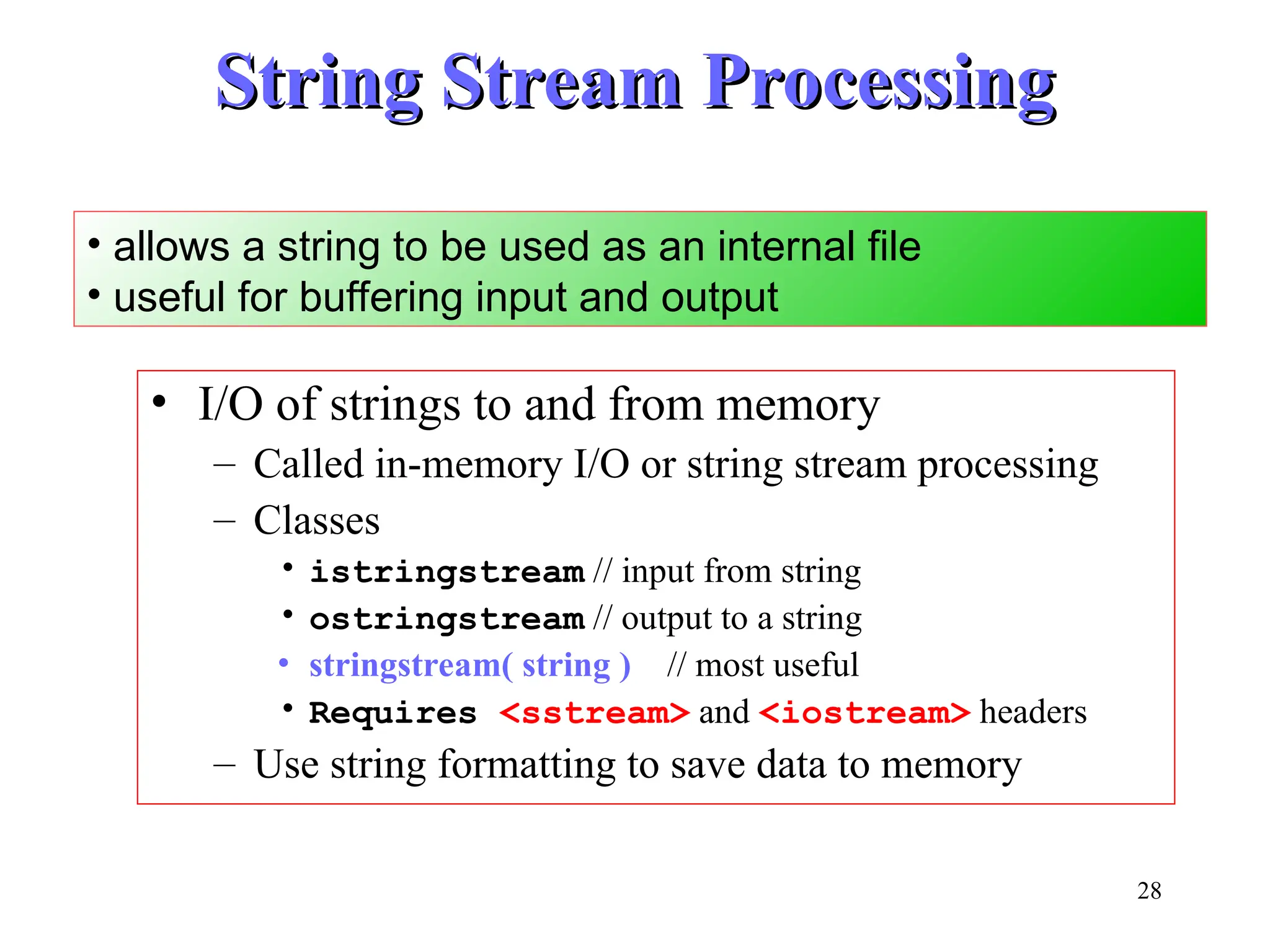 String Stream Processing

• allows a string to be used as an internal file
• useful for buffering input and output

• I/O of strings to and from memory
– Called in-memory I/O or string stream processing
– Classes
• istringstream // input from string
• ostringstream // output to a string
• stringstream( string ) // most useful
• Requires <sstream> and <iostream> headers
– Use string formatting to save data to memory

28